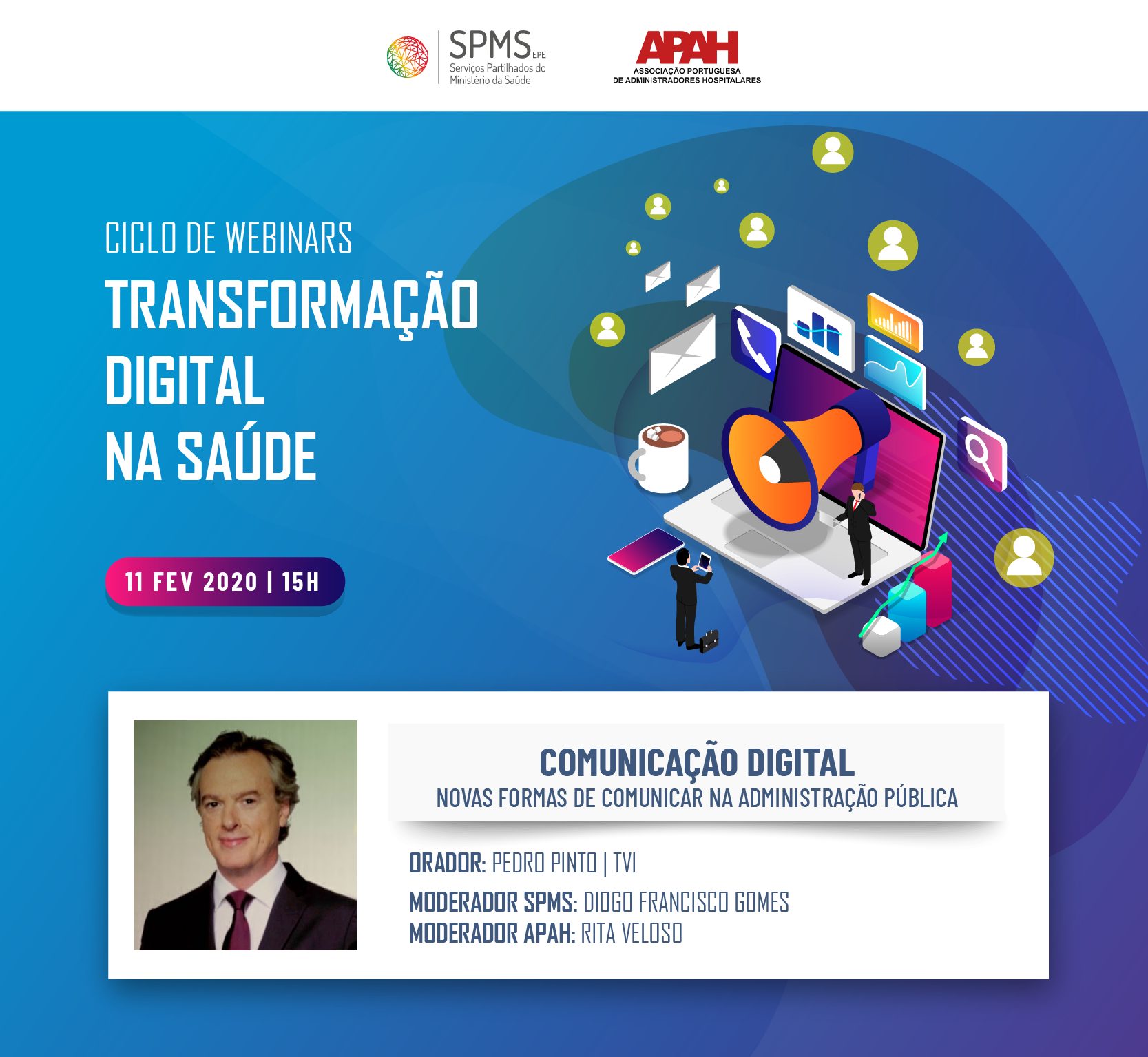 SPMS EPE
Serviços Partilhados do Ministério da Saúde

APAH
ASSOCIAÇÃO PORTUGUESA DE ADMINISTRADORES HOSPITALARES

CICLO DE WEBINARS
TRANSFORMAÇÃO DIGITAL NA SAÚDE

11 FEV 2020 | 15H

COMUNICAÇÃO DIGITAL
NOVAS FORMAS DE COMUNICAR NA ADMINISTRAÇÃO PÚBLICA

ORADOR: PEDRO PINTO | TVI
MODERADOR SPMS: DIOGO FRANCISCO GOMES
MODERADOR APAH: RITA VELOSO